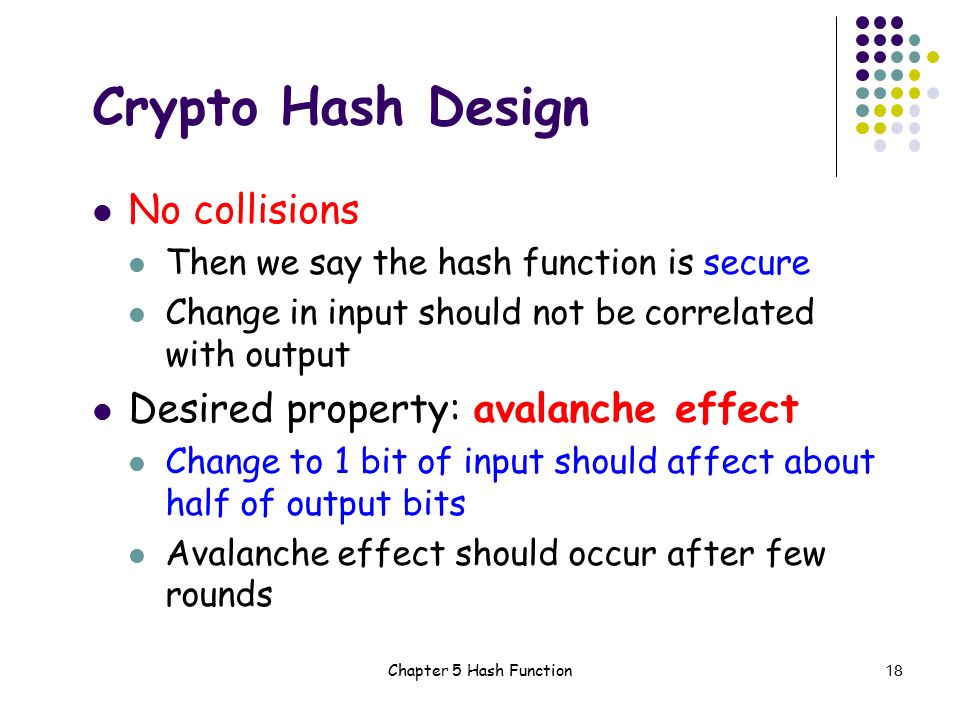 Crypto Hash Design

- No collisions
  - Then we say the hash function is secure
  - Change in input should not be correlated with output
- Desired property: avalanche effect
  - Change to 1 bit of input should affect about half of output bits
  - Avalanche effect should occur after few rounds

Chapter 5 Hash Function

18